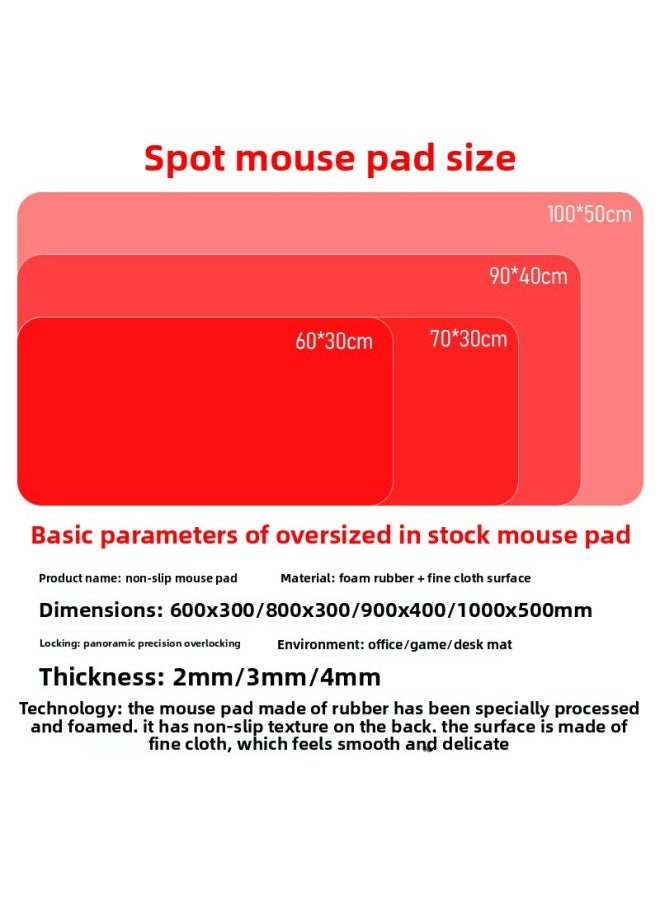 Spot mouse pad size

100*50cm

90*40cm

60*30cm

70*30cm

Basic parameters of oversized in stock mouse pad

Product name: non-slip mouse pad

Material: foam rubber + fine cloth surface

Dimensions: 600x300/800x300/900x400/1000x500mm

Locking: panoramic precision overlocking

Environment: office/game/desk mat

Thickness: 2mm/3mm/4mm

Technology: the mouse pad made of rubber has been specially processed and foamed. it has non-slip texture on the back. the surface is made of fine cloth, which feels smooth and delicate